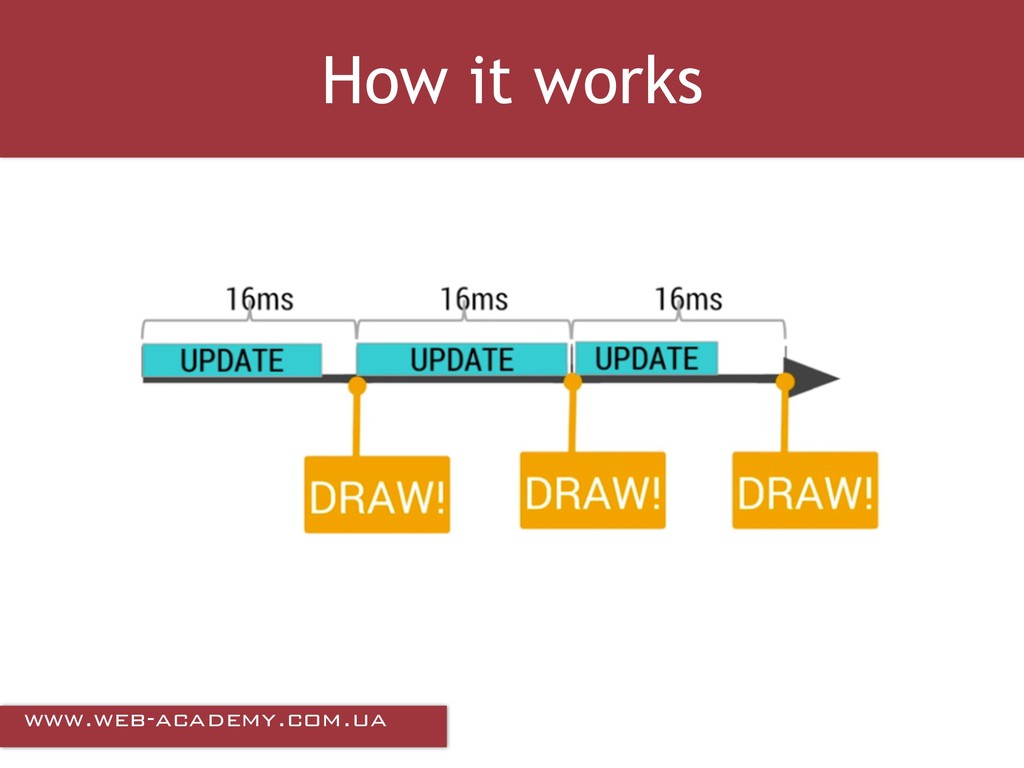 How it works

16ms
16ms
16ms

UPDATE
UPDATE
UPDATE

DRAW!
DRAW!
DRAW!

WWW.WEB-ACADEMY.COM.UA